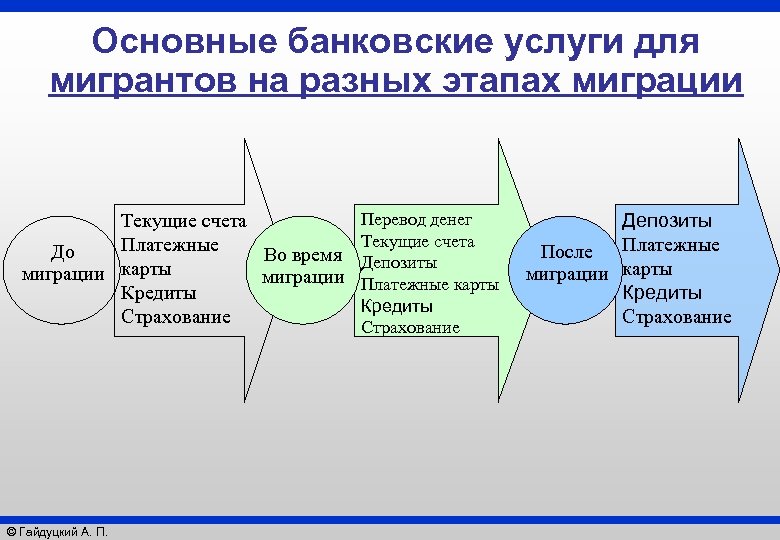 Основные банковские услуги для мигрантов на разных этапах миграции

До миграции

Текущие счета
Платежные карты
Кредиты
Страхование

Во время миграции

Перевод денег
Текущие счета
Депозиты
Платежные карты
Кредиты
Страхование

После миграции

Депозиты
Платежные карты
Кредиты
Страхование

© Гайдуцкий А. П.